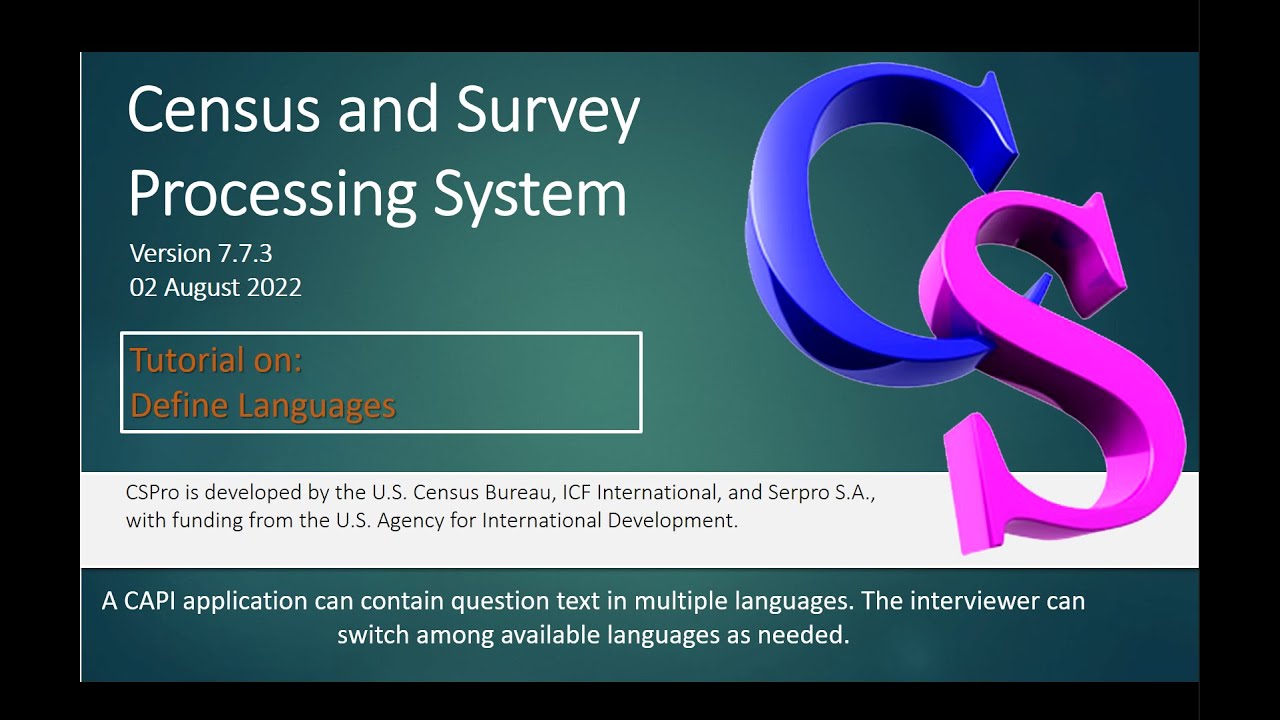 Census and Survey Processing System

Version 7.7.3
02 August 2022

Tutorial on:
Define Languages

CS

CSPro is developed by the U.S. Census Bureau, ICF International, and Serpro S.A., with funding from the U.S. Agency for International Development.

A CAPI application can contain question text in multiple languages. The interviewer can switch among available languages as needed.